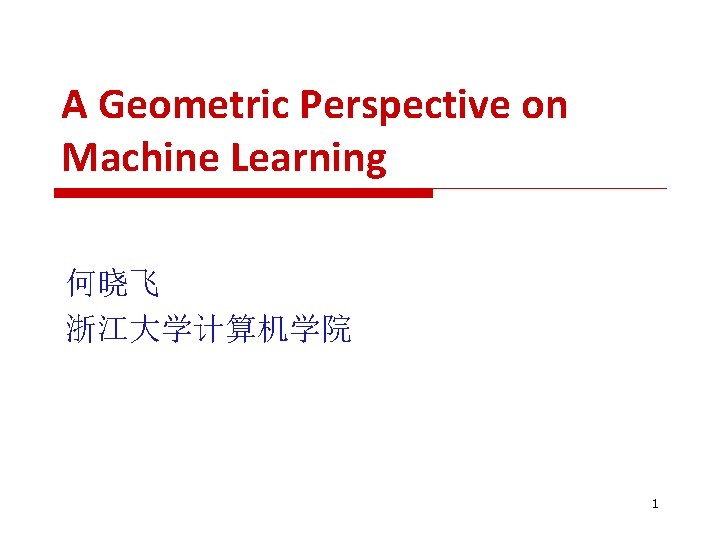 A Geometric Perspective on Machine Learning

何晓飞
浙江大学计算机学院

1